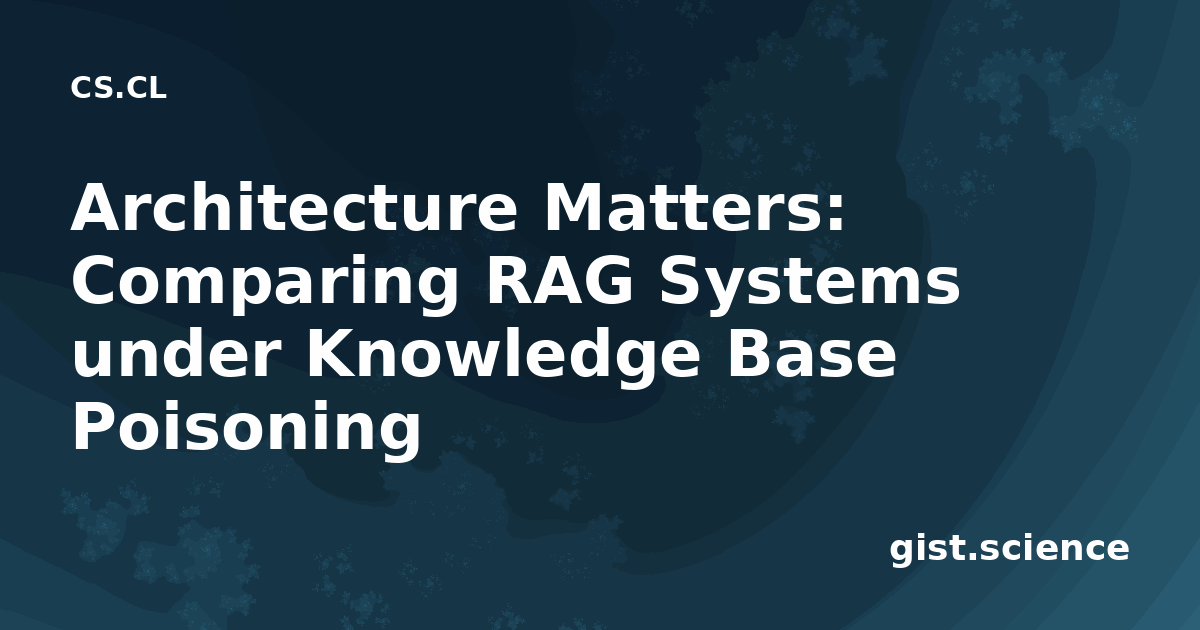 CS.CL

Architecture Matters: Comparing RAG Systems under Knowledge Base Poisoning

gist.science